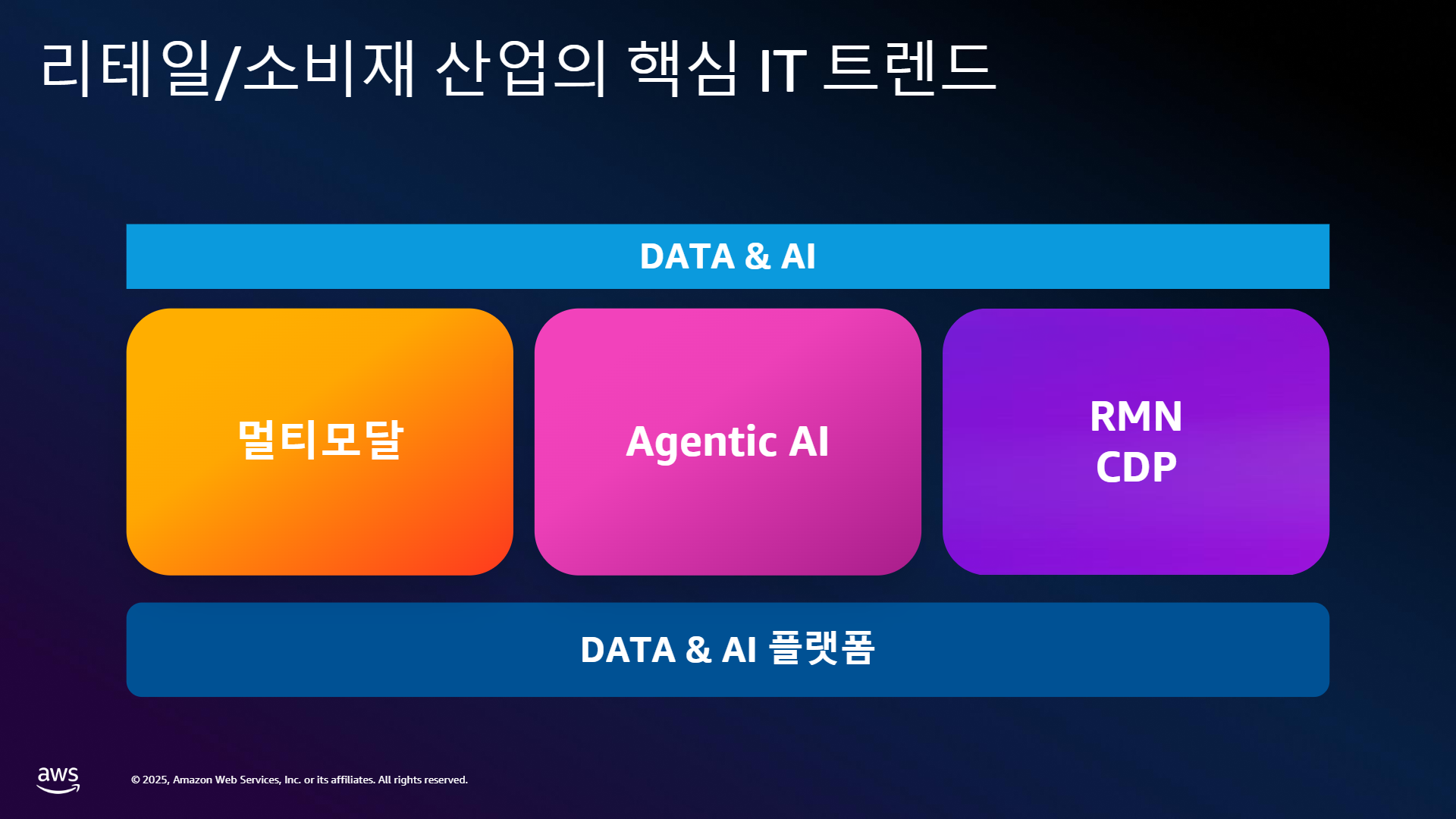 리테일/소비재 산업의 핵심 IT 트렌드

DATA & AI

멀티모달

Agentic AI

RMN
CDP

DATA & AI 플랫폼

aws

© 2025, Amazon Web Services, Inc. or its affiliates. All rights reserved.